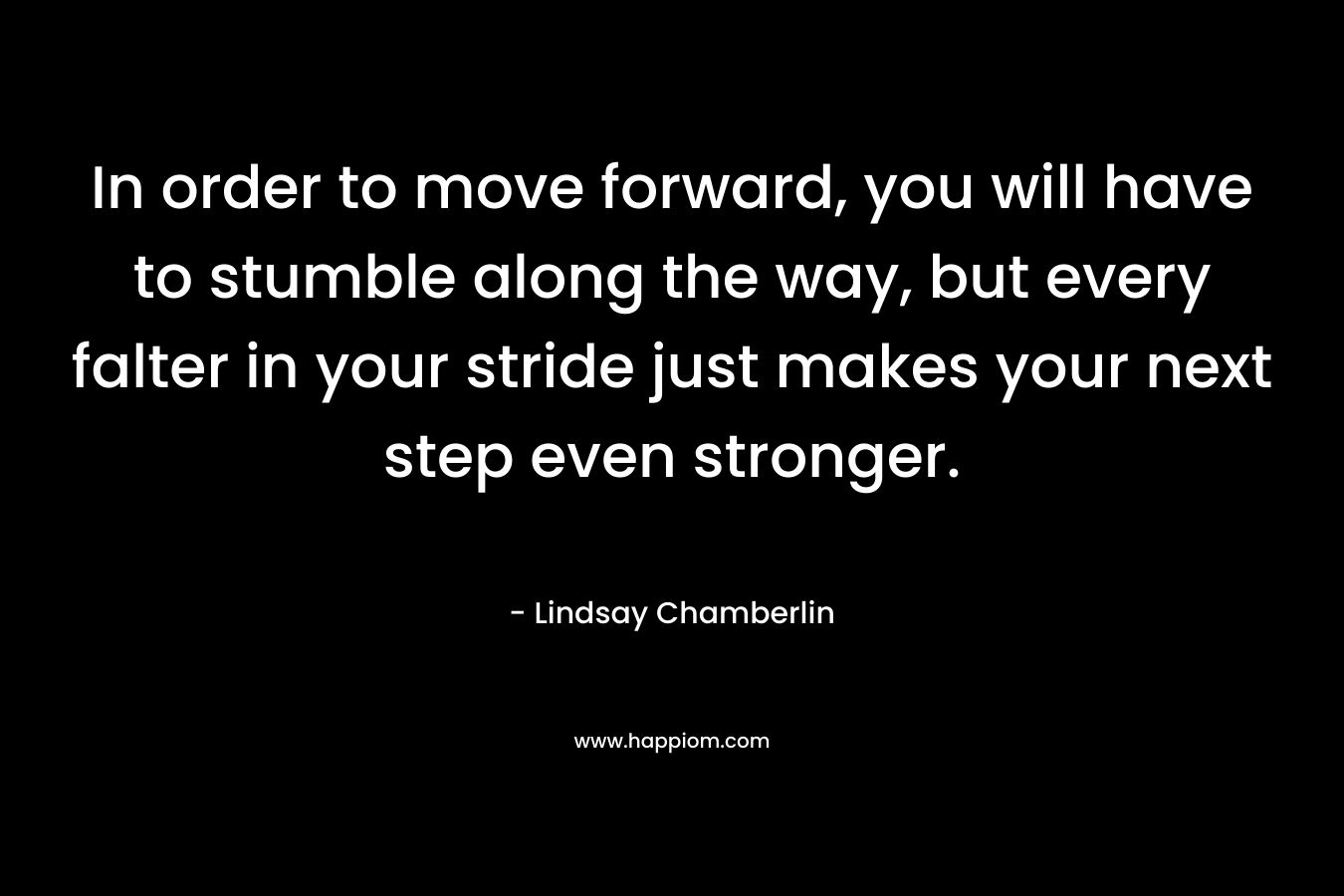 In order to move forward, you will have to stumble along the way, but every falter in your stride just makes your next step even stronger.

- Lindsay Chamberlin

www.happiom.com